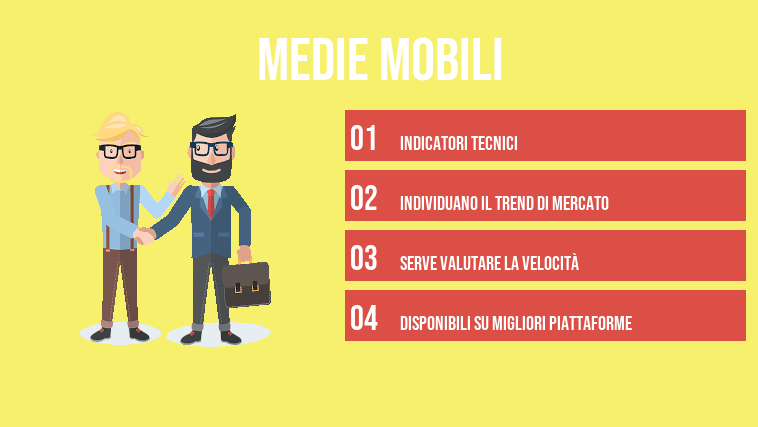 MEDIE MOBILI

01 INDICATORI TECNICI

02 INDIVIDUANO IL TREND DI MERCATO

03 SERVE VALUTARE LA VELOCITÀ

04 DISPONIBILI SU MIGLIORI PIATTAFORME